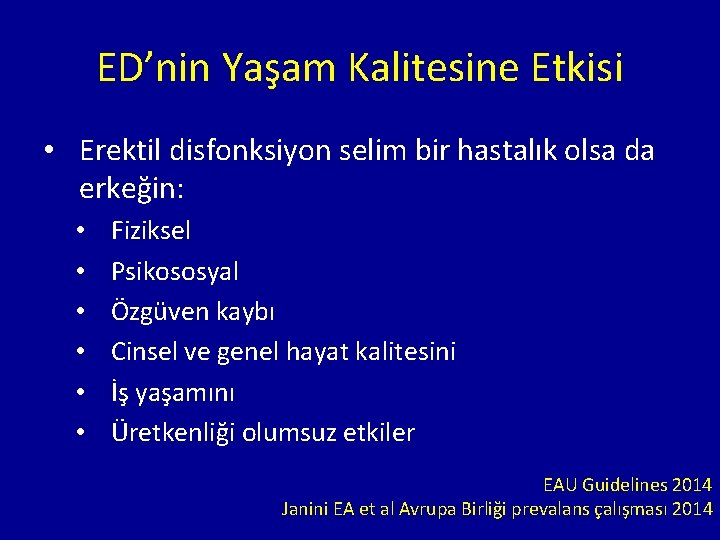 ED’nin Yaşam Kalitesine Etkisi

• Erektil disfonksiyon selim bir hastalık olsa da erkeğin:
  • Fiziksel
  • Psikososyal
  • Özgüven kaybı
  • Cinsel ve genel hayat kalitesini
  • İş yaşamını
  • Üretkenliği olumsuz etkiler

EAU Guidelines 2014
Janini EA et al Avrupa Birliği prevalans çalışması 2014